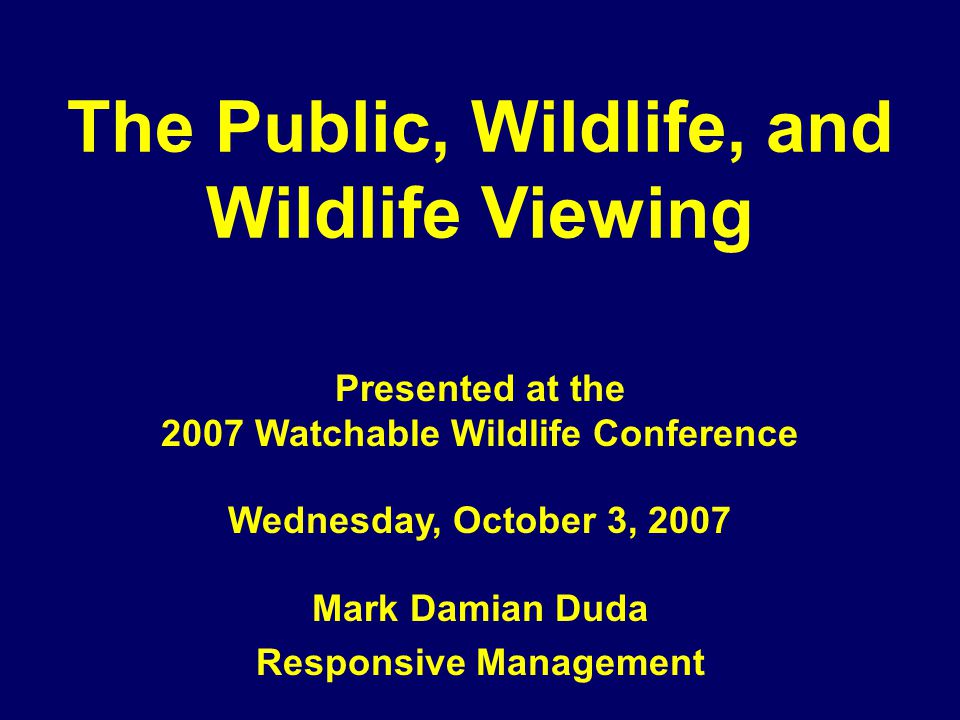 The Public, Wildlife, and Wildlife Viewing

Presented at the
2007 Watchable Wildlife Conference

Wednesday, October 3, 2007

Mark Damian Duda
Responsive Management